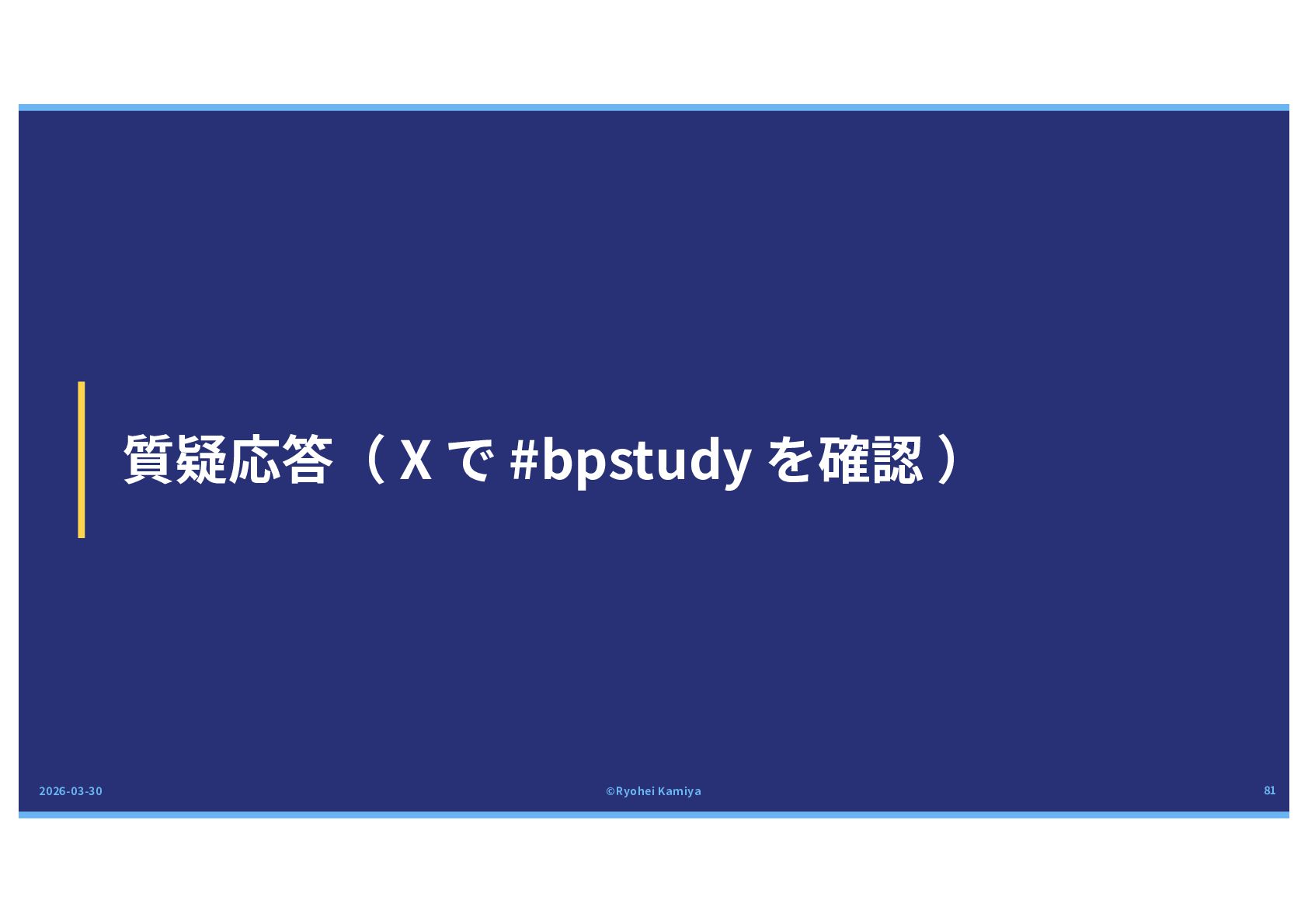 質疑応答（X で #bpstudy を確認）

2026-03-30

©Ryohei Kamiya

81